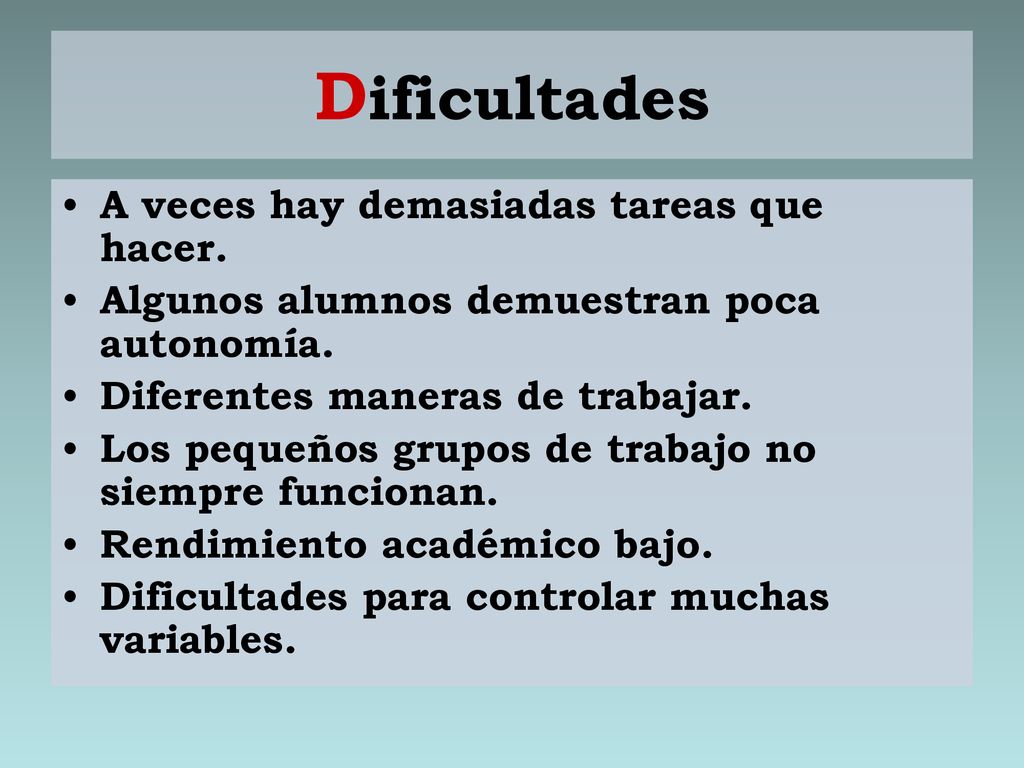 Dificultades

• A veces hay demasiadas tareas que hacer.
• Algunos alumnos demuestran poca autonomía.
• Diferentes maneras de trabajar.
• Los pequeños grupos de trabajo no siempre funcionan.
• Rendimiento académico bajo.
• Dificultades para controlar muchas variables.